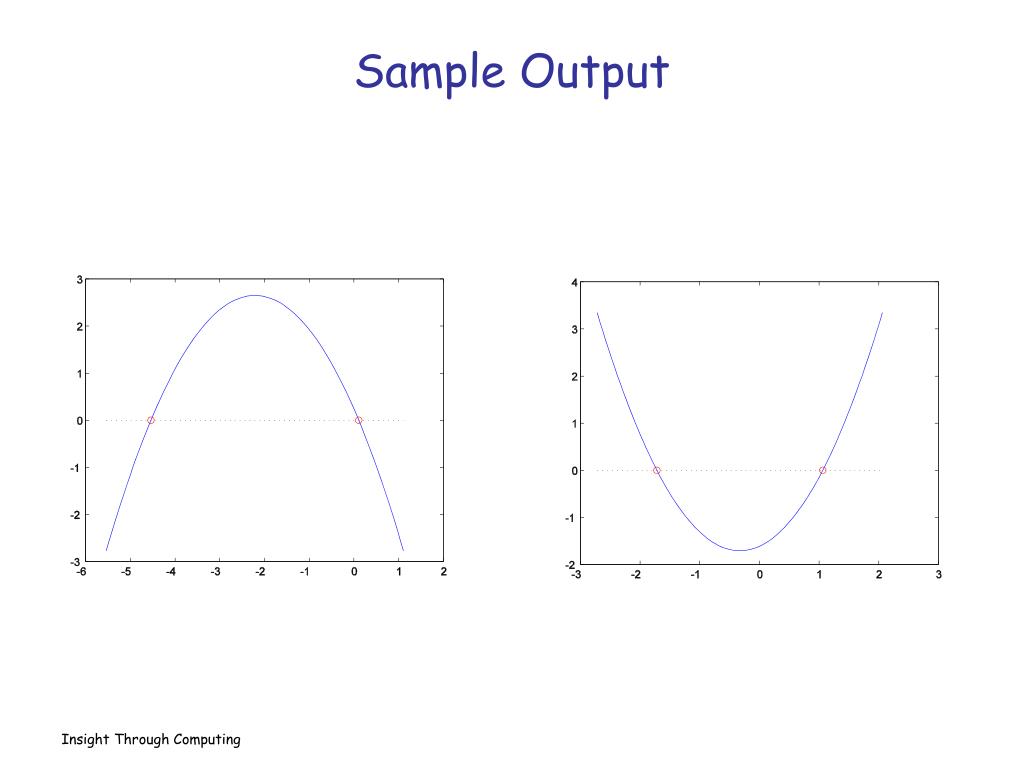 Sample Output

3
2
1
0
-1
-2
-3
-6 -5 -4 -3 -2 -1 0 1 2

4
3
2
1
0
-1
-2
-3 -2 -1 0 1 2 3

Insight Through Computing